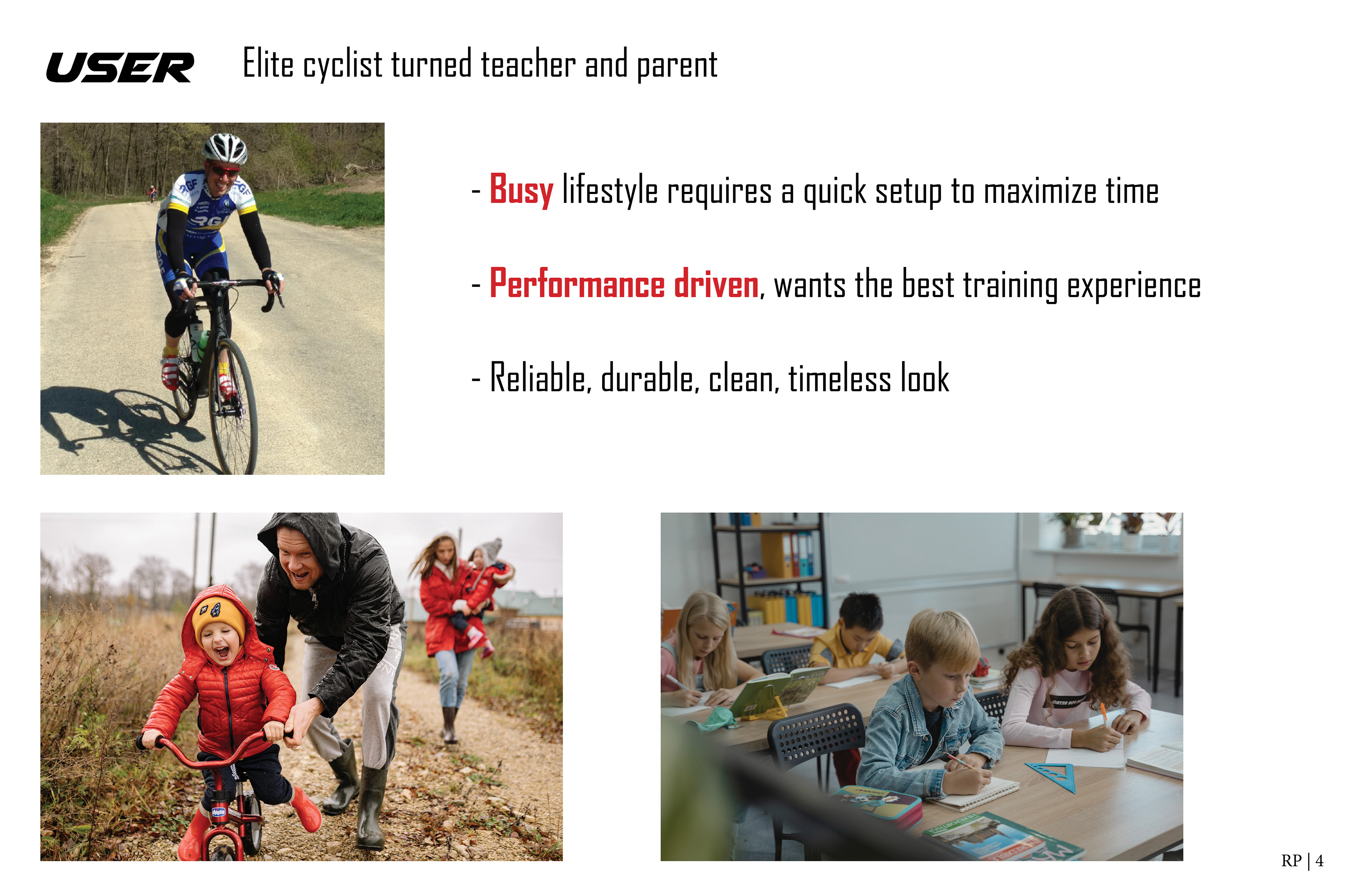 USER Elite cyclist turned teacher and parent

- Busy lifestyle requires a quick setup to maximize time

- Performance driven, wants the best training experience

- Reliable, durable, clean, timeless look

RP | 4